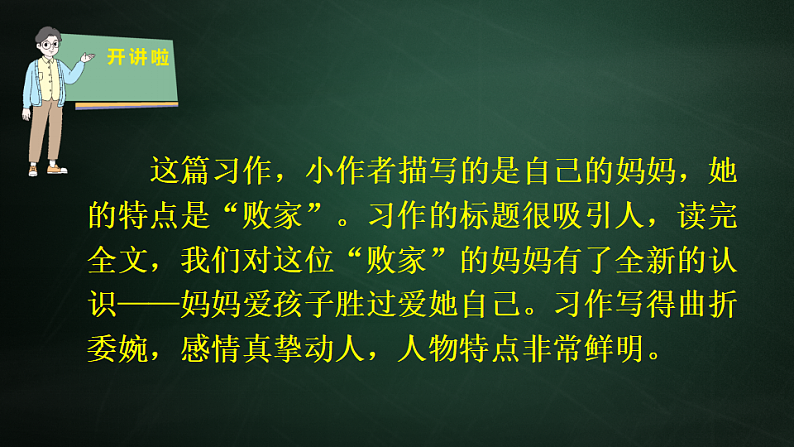 开讲啦

这篇习作，小作者描写的是自己的妈妈，她的特点是“败家”。习作的标题很吸引人，读完全文，我们对这位“败家”的妈妈有了全新的认识——妈妈爱孩子胜过爱她自己。习作写得曲折委婉，感情真挚动人，人物特点非常鲜明。